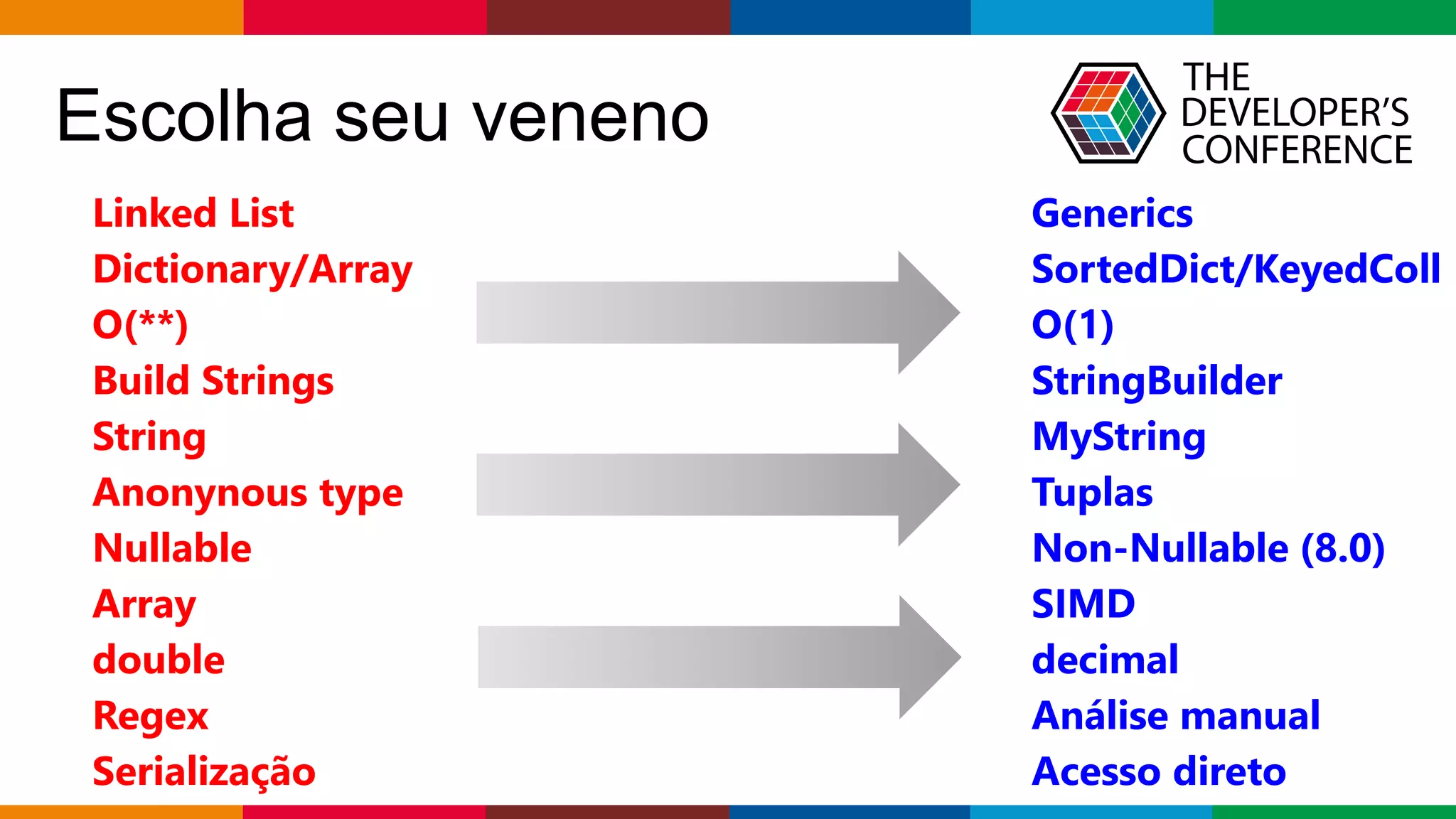 Escolha seu veneno

THE DEVELOPER'S CONFERENCE

Linked List
Dictionary/Array
O(**)
Build Strings
String
Anonynous type
Nullable
Array
double
Regex
Serialização

Generics
SortedDict/KeyedColl
O(1)
StringBuilder
MyString
Tuplas
Non-Nullable (8.0)
SIMD
decimal
Análise manual
Acesso direto